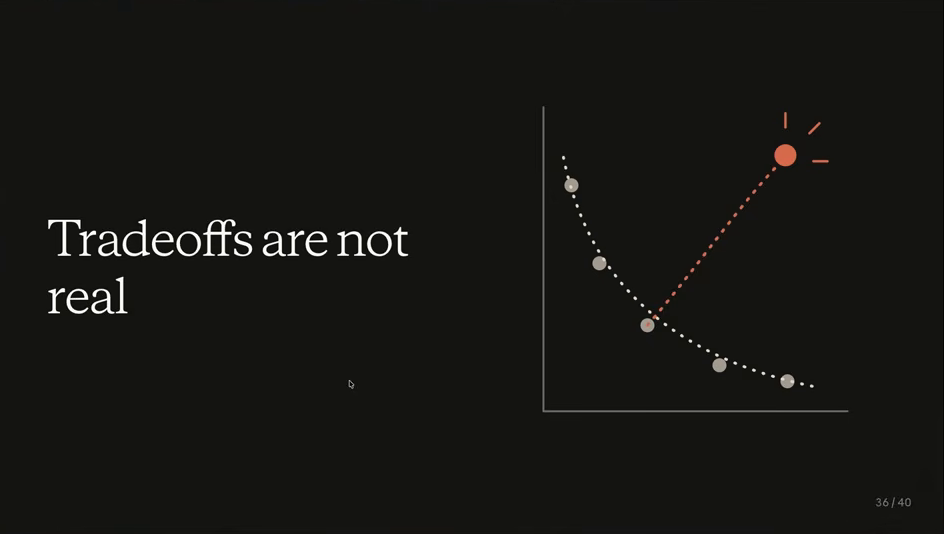 Tradeoffs are not real

36 / 40